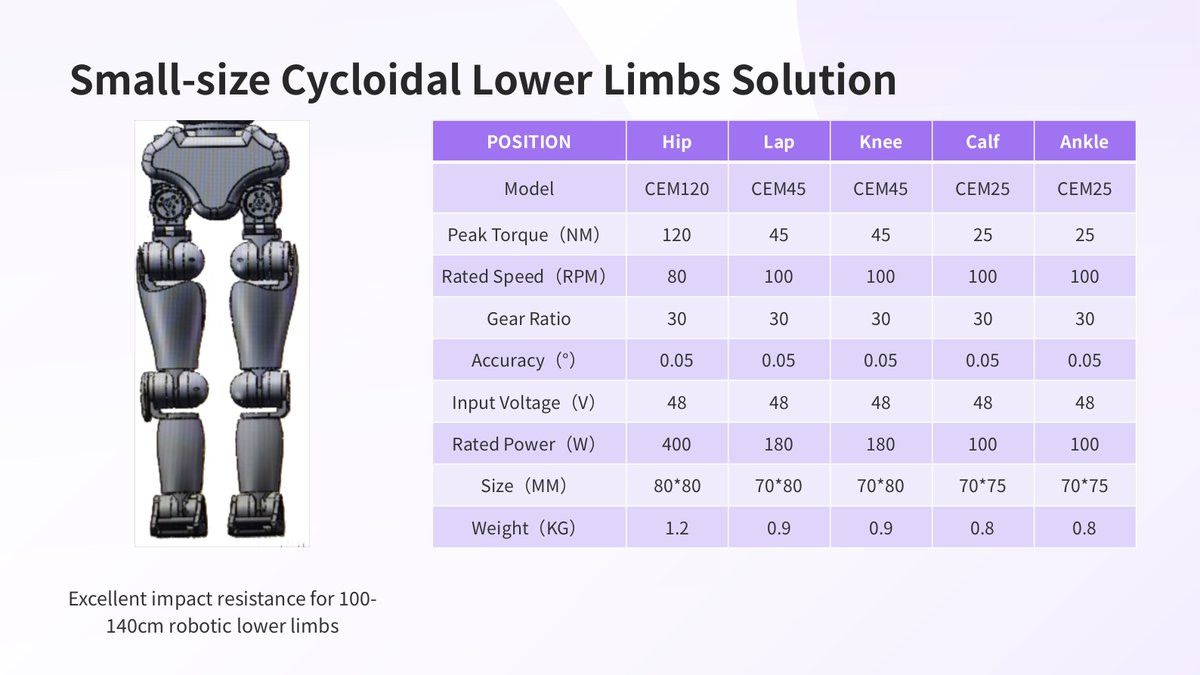 Small-size Cycloidal Lower Limbs Solution

| POSITION | Hip | Lap | Knee | Calf | Ankle |
|---|---|---|---|---|---|
| Model | CEM120 | CEM45 | CEM45 | CEM25 | CEM25 |
| Peak Torque（NM） | 120 | 45 | 45 | 25 | 25 |
| Rated Speed（RPM） | 80 | 100 | 100 | 100 | 100 |
| Gear Ratio | 30 | 30 | 30 | 30 | 30 |
| Accuracy（°） | 0.05 | 0.05 | 0.05 | 0.05 | 0.05 |
| Input Voltage（V） | 48 | 48 | 48 | 48 | 48 |
| Rated Power（W） | 400 | 180 | 180 | 100 | 100 |
| Size（MM） | 80*80 | 70*80 | 70*80 | 70*75 | 70*75 |
| Weight（KG） | 1.2 | 0.9 | 0.9 | 0.8 | 0.8 |

Excellent impact resistance for 100-140cm robotic lower limbs